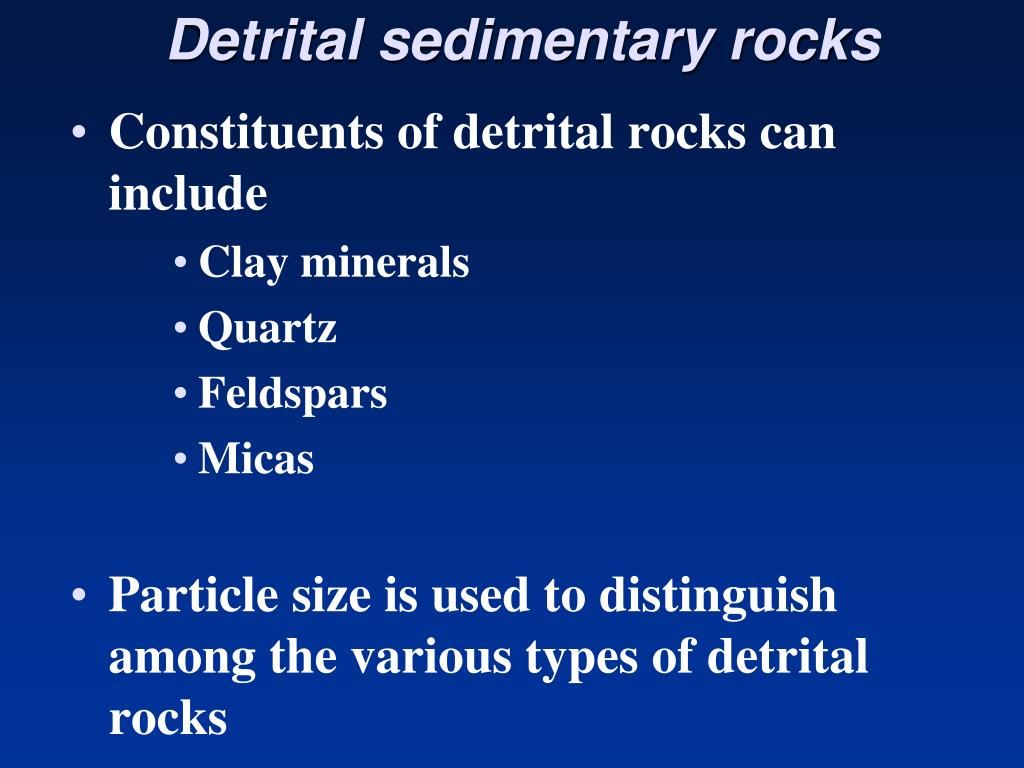 Detrital sedimentary rocks

• Constituents of detrital rocks can include
  • Clay minerals
  • Quartz
  • Feldspars
  • Micas

• Particle size is used to distinguish among the various types of detrital rocks